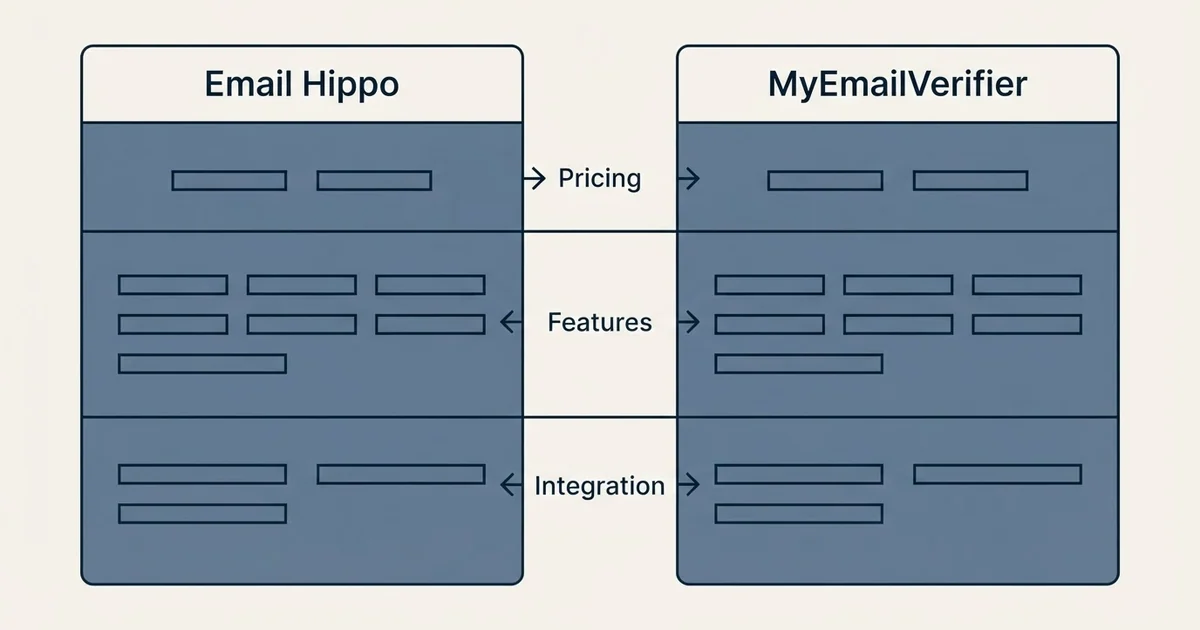 Email Hippo

MyEmailVerifier

Pricing

Features

Integration